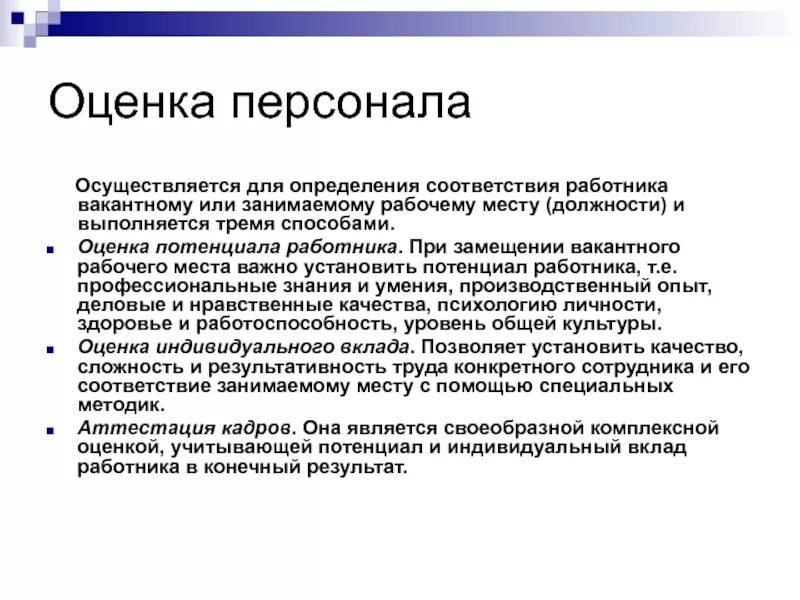 Оценка персонала

Осуществляется для определения соответствия работника вакантному или занимаемому рабочему месту (должности) и выполняется тремя способами.

Оценка потенциала работника. При замещении вакантного рабочего места важно установить потенциал работника, т.е. профессиональные знания и умения, производственный опыт, деловые и нравственные качества, психологию личности, здоровье и работоспособность, уровень общей культуры.

Оценка индивидуального вклада. Позволяет установить качество, сложность и результативность труда конкретного сотрудника и его соответствие занимаемому месту с помощью специальных методик.

Аттестация кадров. Она является своеобразной комплексной оценкой, учитывающей потенциал и индивидуальный вклад работника в конечный результат.